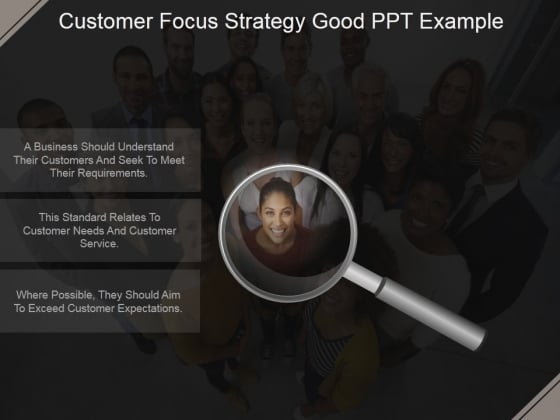 Customer Focus Strategy Good PPT Example

A Business Should Understand Their Customers And Seek To Meet Their Requirements.

This Standard Relates To Customer Needs And Customer Service.

Where Possible, They Should Aim To Exceed Customer Expectations.